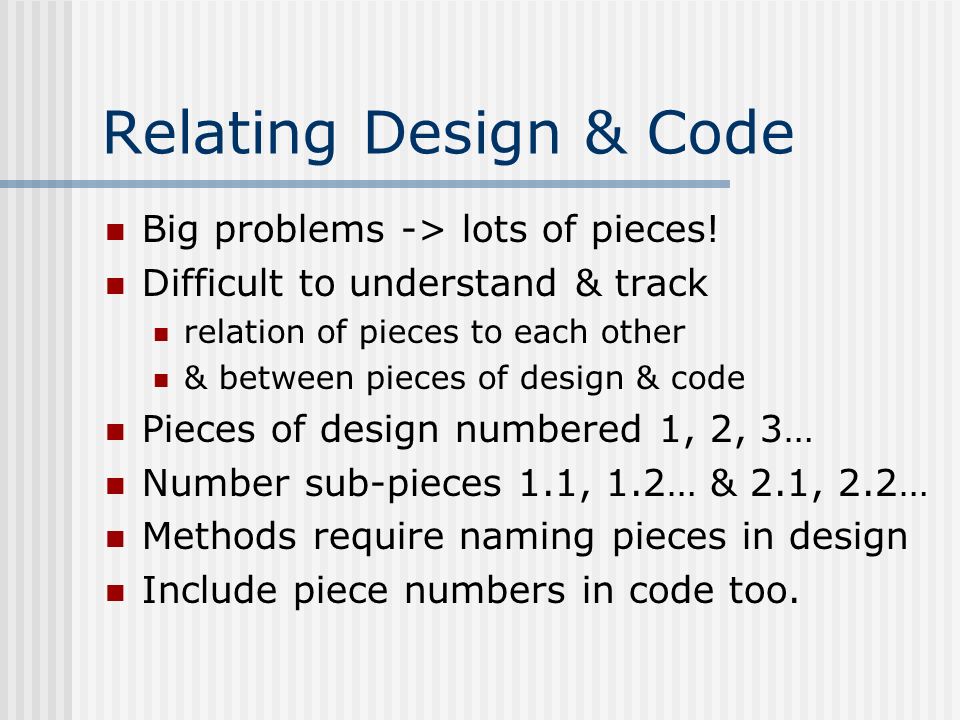 Relating Design & Code

- Big problems -> lots of pieces!
- Difficult to understand & track
  - relation of pieces to each other
  - & between pieces of design & code
- Pieces of design numbered 1, 2, 3…
- Number sub-pieces 1.1, 1.2… & 2.1, 2.2…
- Methods require naming pieces in design
- Include piece numbers in code too.